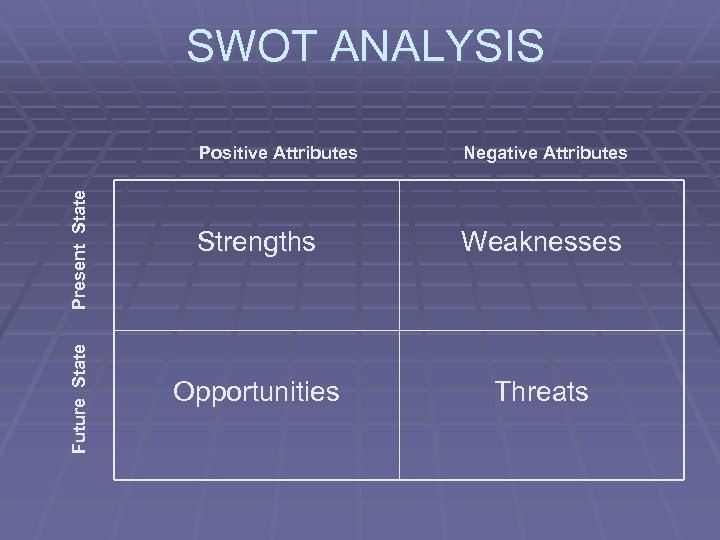 SWOT ANALYSIS

| | Positive Attributes | Negative Attributes |
|---|---|---|
| Present State | Strengths | Weaknesses |
| Future State | Opportunities | Threats |